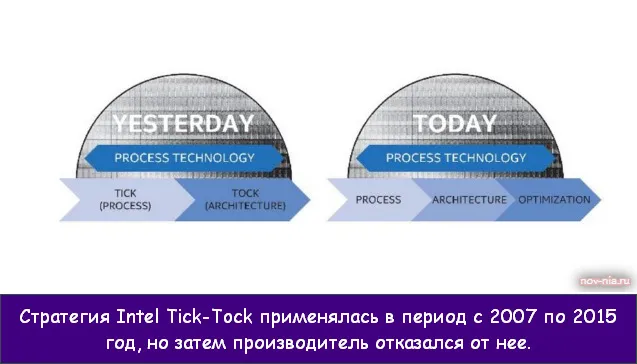 YESTERDAY

PROCESS TECHNOLOGY

TICK (PROCESS)

TOCK (ARCHITECTURE)

TODAY

PROCESS TECHNOLOGY

PROCESS

ARCHITECTURE

OPTIMIZATION

nov-nia.ru

Стратегия Intel Tick-Tock применялась в период с 2007 по 2015 год, но затем производитель отказался от нее.